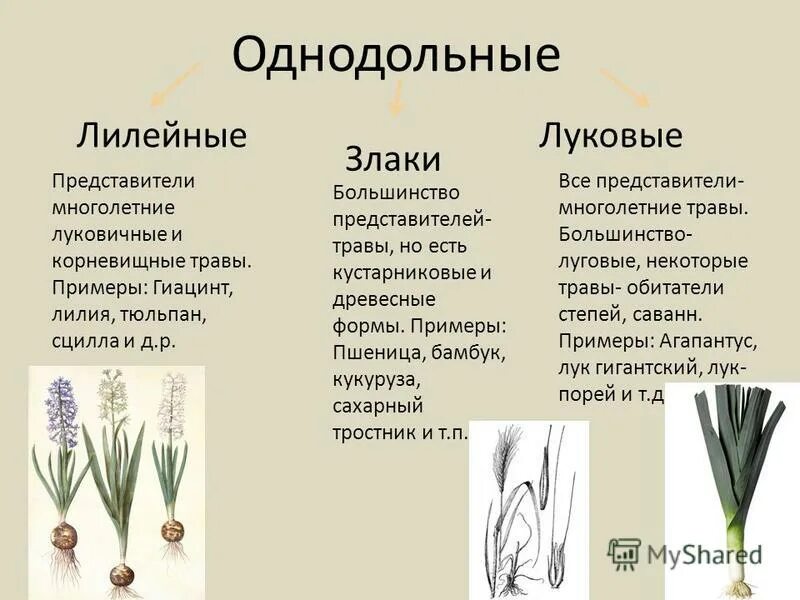 Однодольные

Лилейные

Представители многолетние луковичные и корневищные травы. Примеры: Гиацинт, лилия, тюльпан, сцилла и д.р.

Злаки

Большинство представителей- травы, но есть кустарниковые и древесные формы. Примеры: Пшеница, бамбук, кукуруза, сахарный тростник и т.п.

Луковые

Все представители- многолетние травы. Большинство- луговые, некоторые травы- обитатели степей, саванн. Примеры: Агапантус, лук гигантский, лук-порей и т.д

MyShared